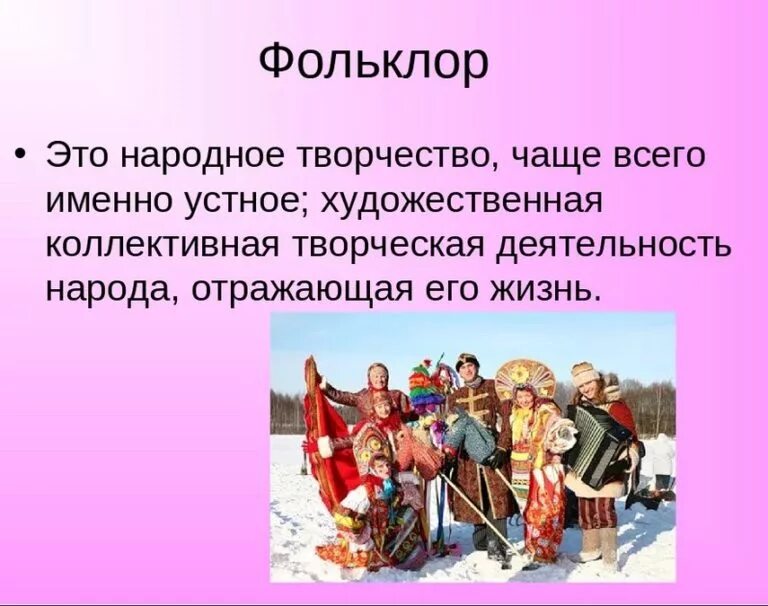 Фольклор

• Это народное творчество, чаще всего именно устное; художественная коллективная творческая деятельность народа, отражающая его жизнь.